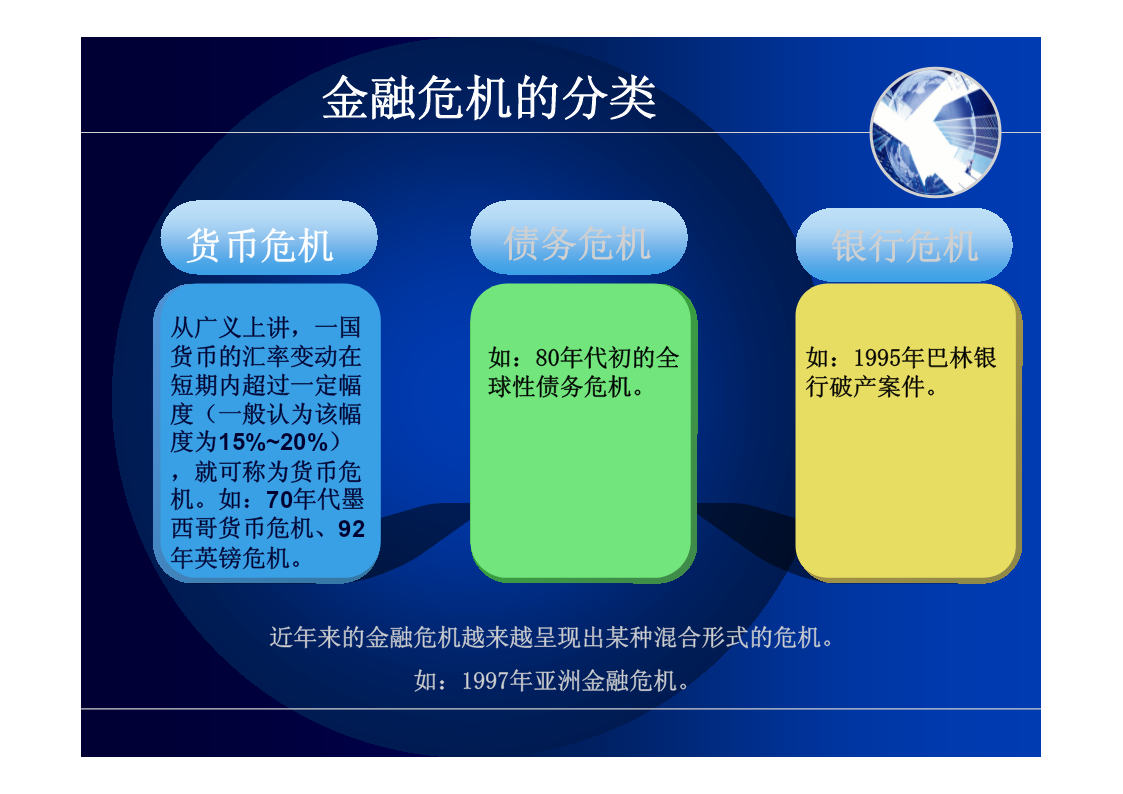 金融危机的分类

货币危机

从广义上讲，一国货币的汇率变动在短期内超过一定幅度（一般认为该幅度为15%~20%），就可称为货币危机。如：70年代墨西哥货币危机、92年英镑危机。

债务危机

如：80年代初的全球性债务危机。

银行危机

如：1995年巴林银行破产案件。

近年来的金融危机越来越呈现出某种混合形式的危机。

如：1997年亚洲金融危机。